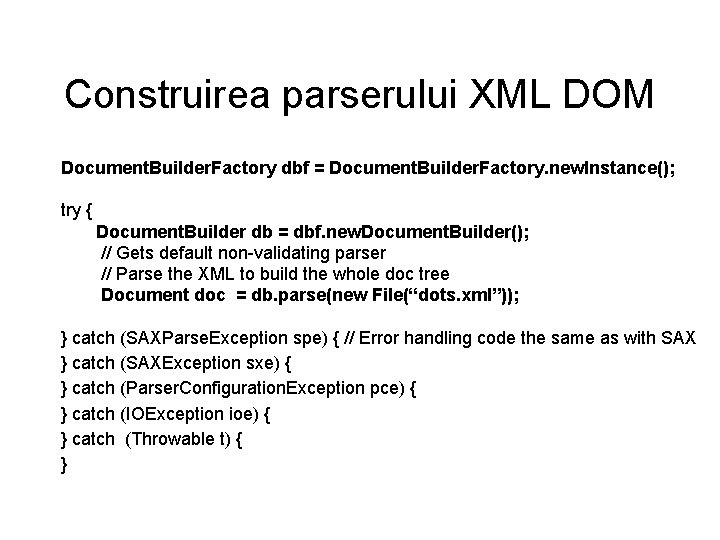 Construirea parserului XML DOM

DocumentBuilderFactory dbf = DocumentBuilderFactory.newInstance();

try {
DocumentBuilder db = dbf.newDocumentBuilder();
// Gets default non-validating parser
// Parse the XML to build the whole doc tree
Document doc = db.parse(new File("dots.xml"));

} catch (SAXParseException spe) { // Error handling code the same as with SAX
} catch (SAXException sxe) {
} catch (ParserConfigurationException pce) {
} catch (IOException ioe) {
} catch (Throwable t) {
}